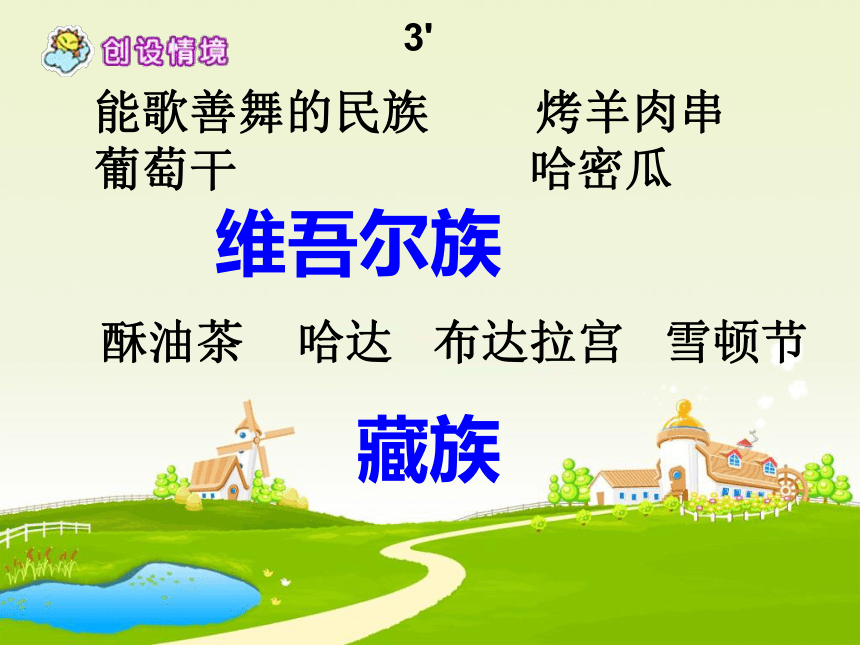 创设情境

3'

能歌善舞的民族　　烤羊肉串
葡萄干　　　　　　哈密瓜

维吾尔族

酥油茶　哈达　布达拉宫　雪顿节

藏族